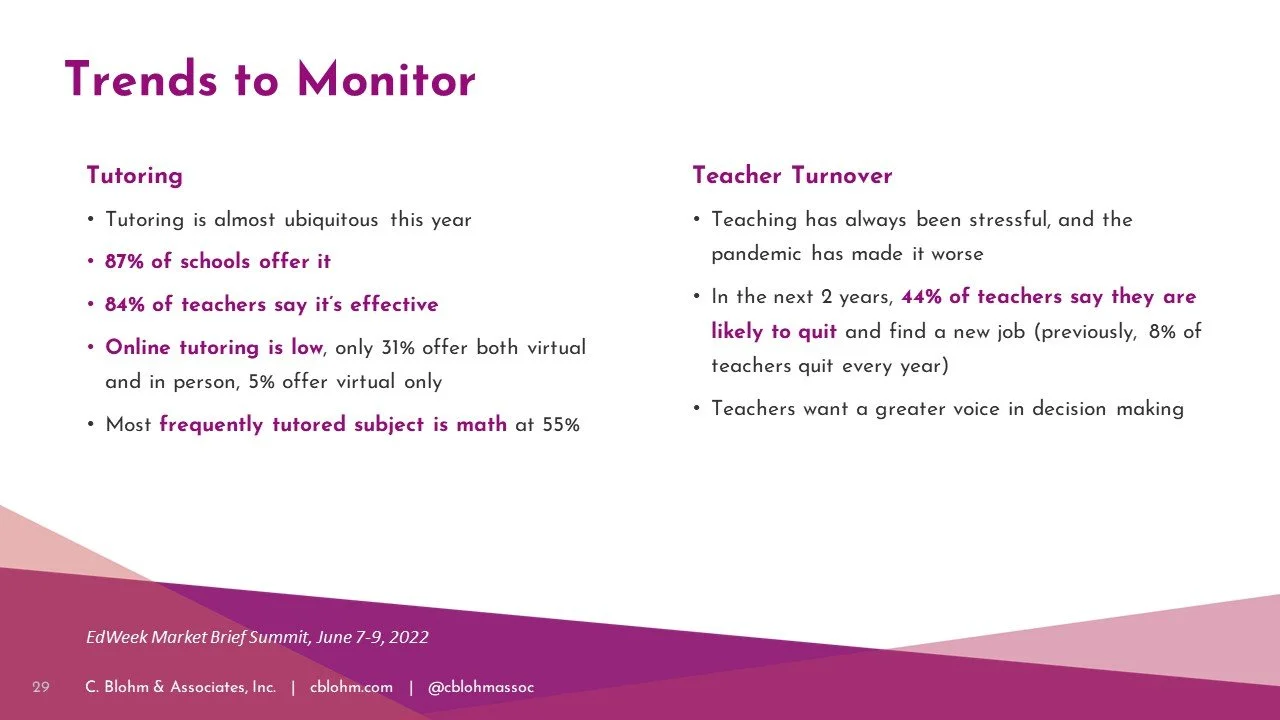 Trends to Monitor

Tutoring

• Tutoring is almost ubiquitous this year
• 87% of schools offer it
• 84% of teachers say it's effective
• Online tutoring is low, only 31% offer both virtual and in person, 5% offer virtual only
• Most frequently tutored subject is math at 55%

Teacher Turnover

• Teaching has always been stressful, and the pandemic has made it worse
• In the next 2 years, 44% of teachers say they are likely to quit and find a new job (previously, 8% of teachers quit every year)
• Teachers want a greater voice in decision making

EdWeek Market Brief Summit, June 7-9, 2022

29 C. Blohm & Associates, Inc. | cblohm.com | @cblohmassoc